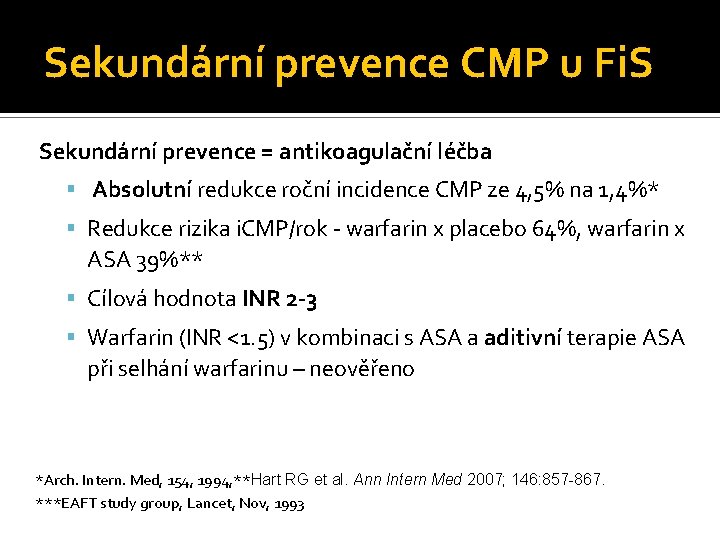 Sekundární prevence CMP u FiS

Sekundární prevence = antikoagulační léčba

▪ Absolutní redukce roční incidence CMP ze 4,5% na 1,4%*

▪ Redukce rizika iCMP/rok - warfarin x placebo 64%, warfarin x ASA 39%**

▪ Cílová hodnota INR 2-3

▪ Warfarin (INR <1.5) v kombinaci s ASA a aditivní terapie ASA při selhání warfarinu – neověřeno

*Arch. Intern. Med, 154, 1994,**Hart RG et al. Ann Intern Med 2007; 146:857-867.
***EAFT study group, Lancet, Nov, 1993